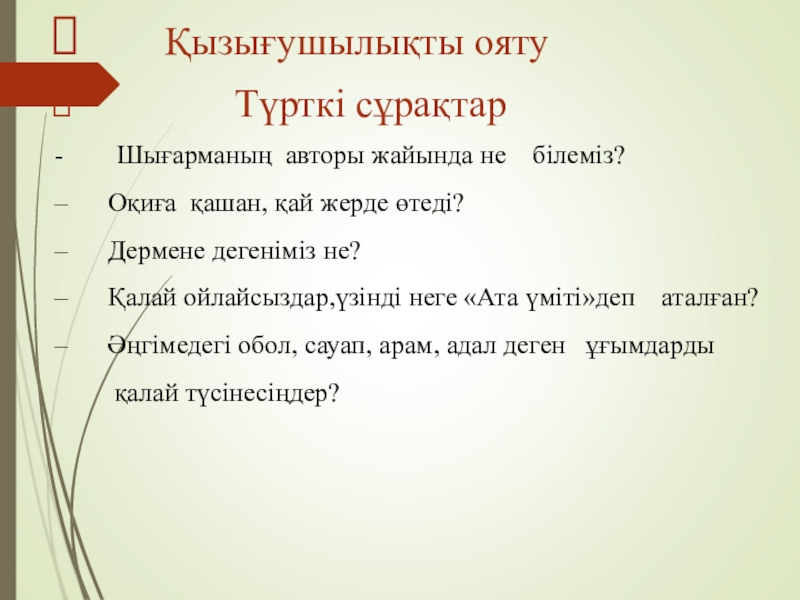 Қызығушылықты ояту

Түрткі сұрақтар

- Шығарманың авторы жайында не білеміз?

– Оқиға қашан, қай жерде өтеді?

– Дермене дегеніміз не?

– Қалай ойлайсыздар,үзінді неге «Ата үміті»деп аталған?

– Әңгімедегі обол, сауап, арам, адал деген ұғымдарды қалай түсінесіңдер?